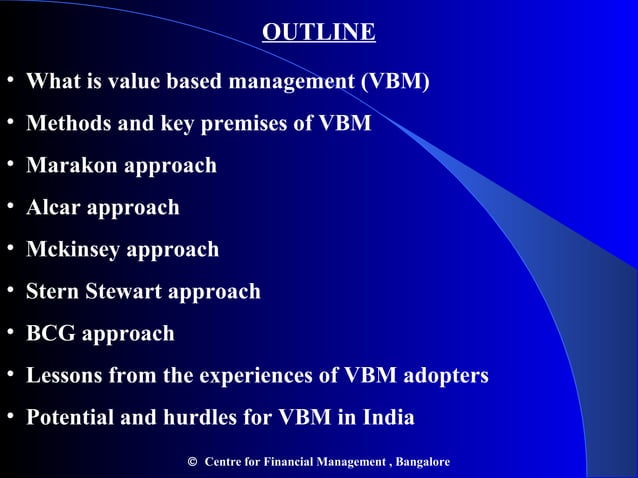 OUTLINE

• What is value based management (VBM)
• Methods and key premises of VBM
• Marakon approach
• Alcar approach
• Mckinsey approach
• Stern Stewart approach
• BCG approach
• Lessons from the experiences of VBM adopters
• Potential and hurdles for VBM in India

© Centre for Financial Management , Bangalore